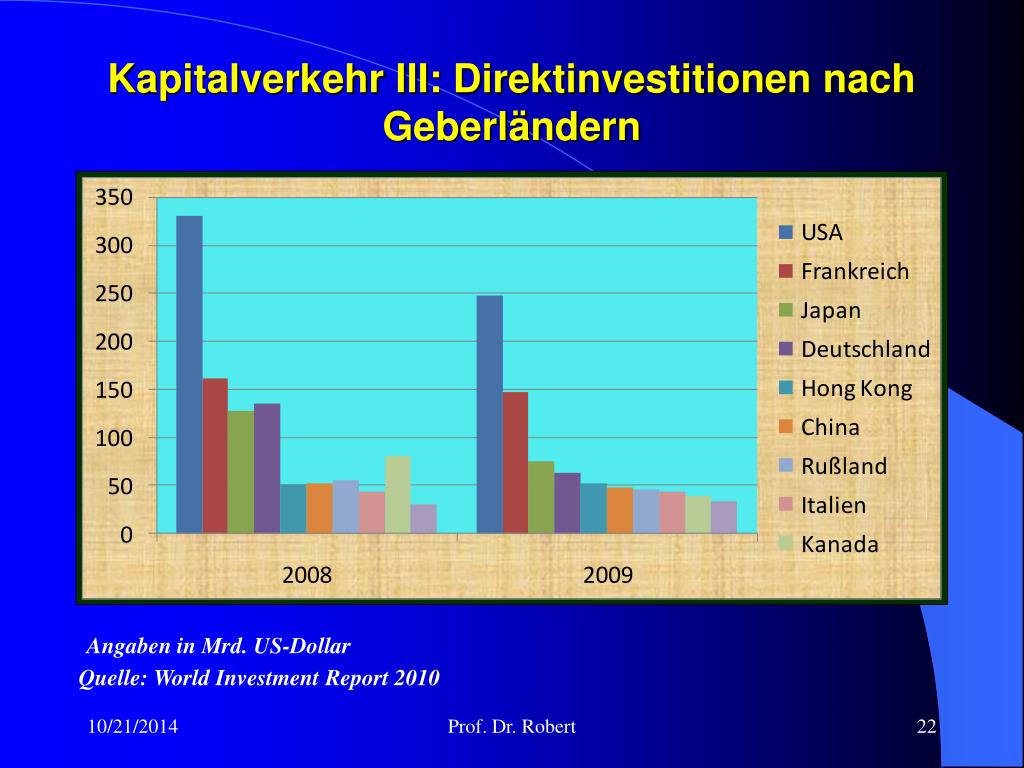 Kapitalverkehr III: Direktinvestitionen nach Geberländern

350
300
250
200
150
100
50
0

2008
2009

USA
Frankreich
Japan
Deutschland
Hong Kong
China
Rußland
Italien
Kanada

Angaben in Mrd. US-Dollar
Quelle: World Investment Report 2010

10/21/2014
Prof. Dr. Robert
22